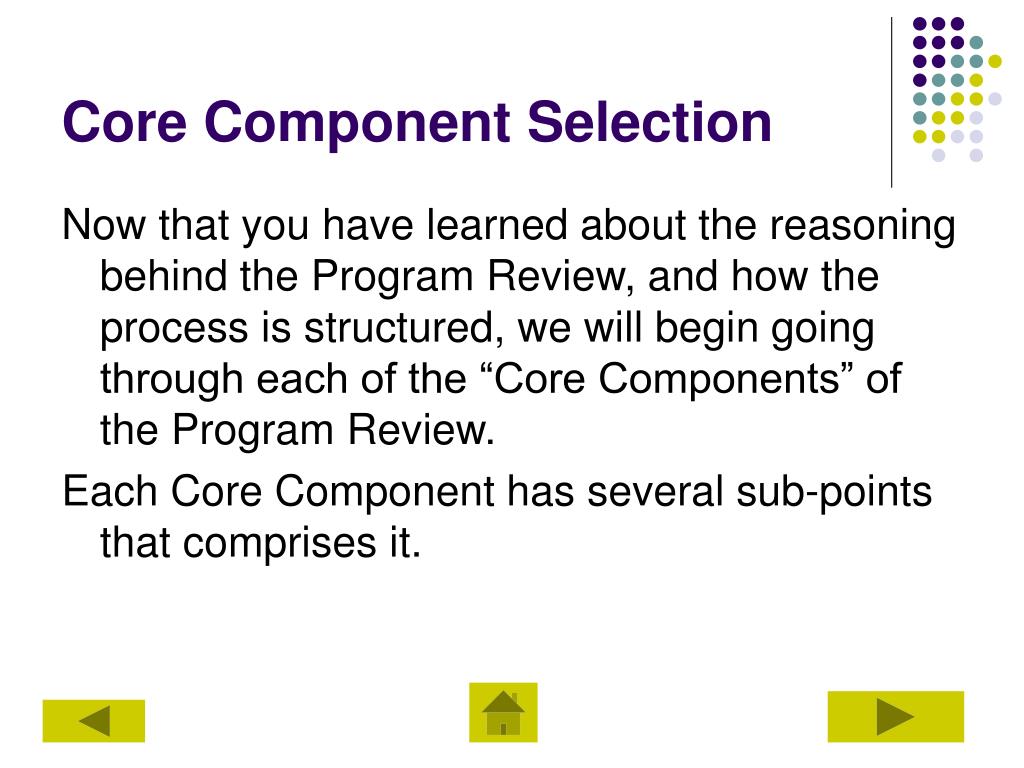 Core Component Selection

Now that you have learned about the reasoning behind the Program Review, and how the process is structured, we will begin going through each of the “Core Components” of the Program Review.

Each Core Component has several sub-points that comprises it.